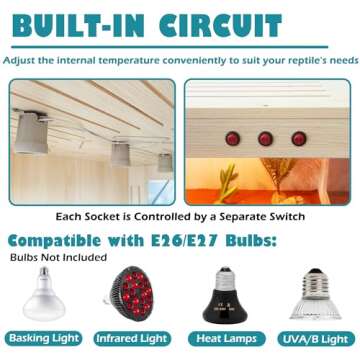 BUILT-IN CIRCUIT

Adjust the internal temperature conveniently to suit your reptile's needs

Each Socket is Controlled by a Separate Switch

Compatible with E26/E27 Bulbs:

Bulbs Not Included

Basking Light

Infrared Light

Heat Lamps

UVA/B Light